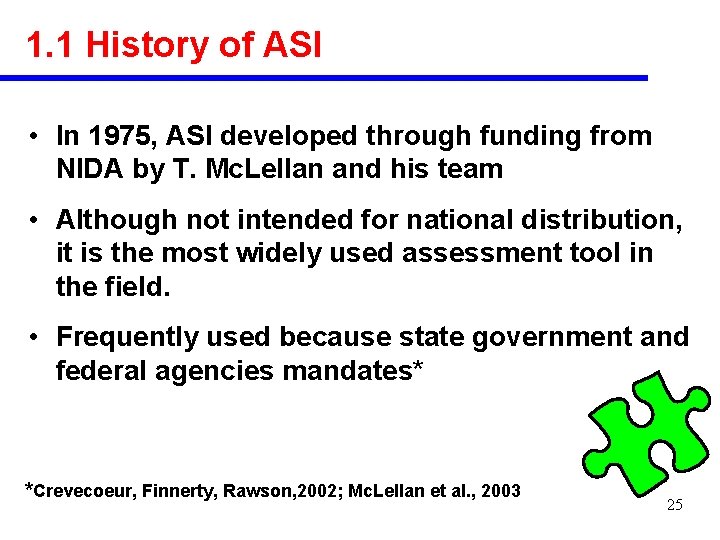 1.1 History of ASI

• In 1975, ASI developed through funding from NIDA by T. McLellan and his team

• Although not intended for national distribution, it is the most widely used assessment tool in the field.

• Frequently used because state government and federal agencies mandates*

*Crevecoeur, Finnerty, Rawson,2002; McLellan et al., 2003

25